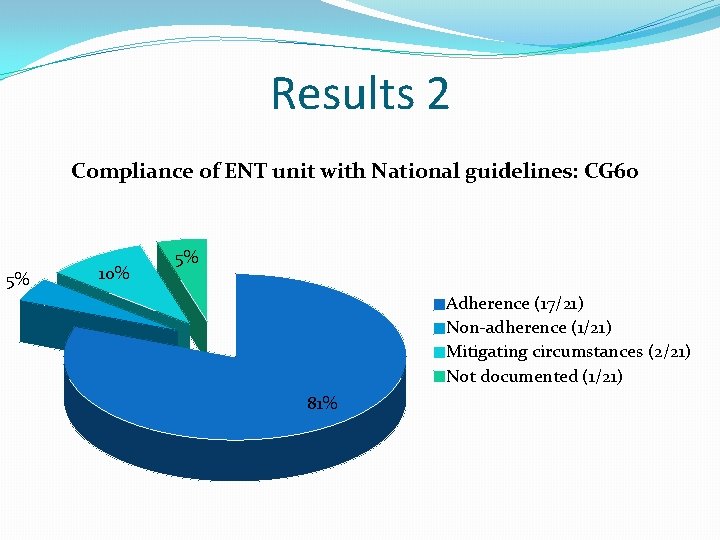 Results 2

Compliance of ENT unit with National guidelines: CG60

5%
10%
5%
81%

Adherence (17/21)
Non-adherence (1/21)
Mitigating circumstances (2/21)
Not documented (1/21)